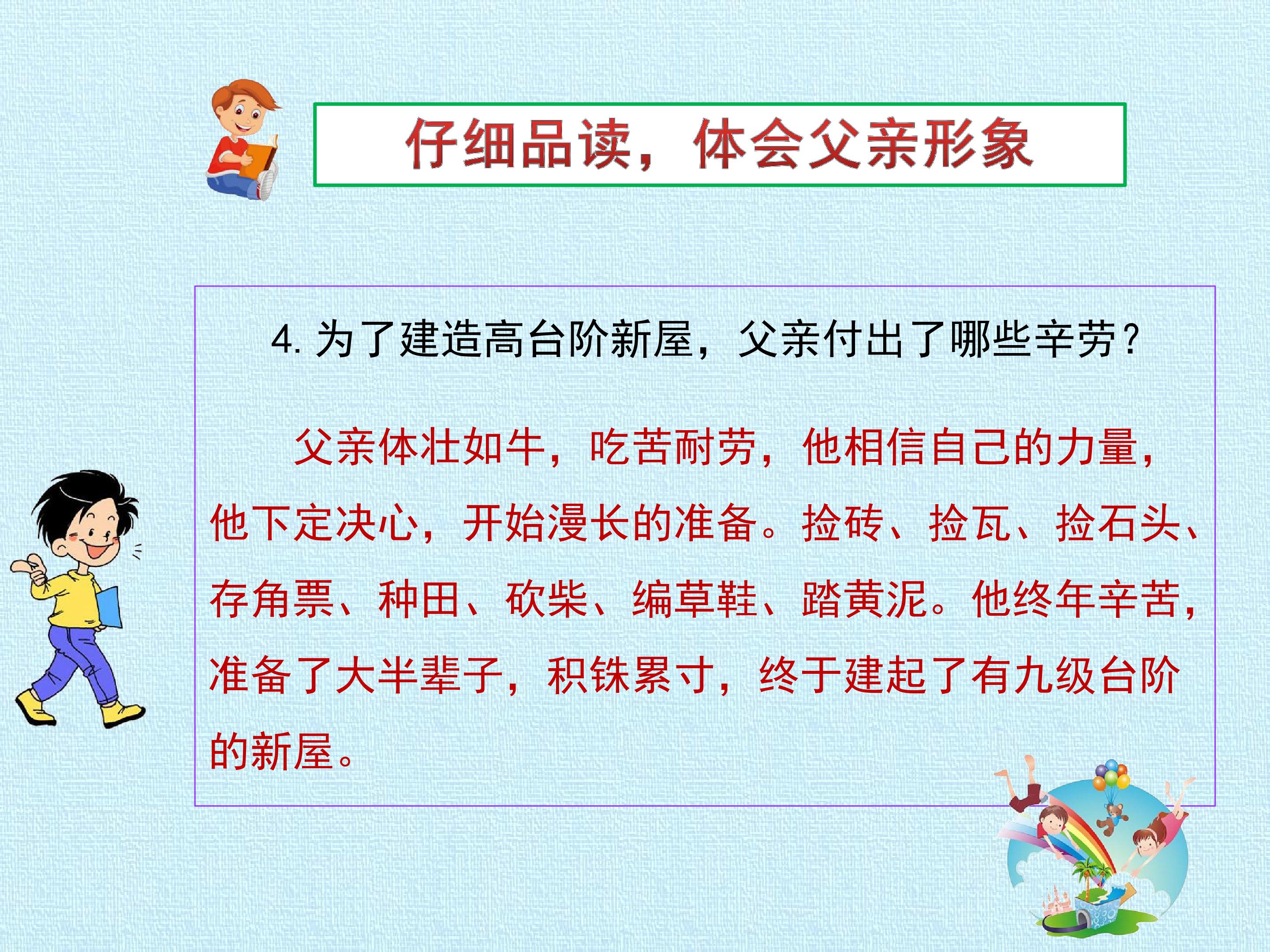 仔细品读，体会父亲形象

4. 为了建造高台阶新屋，父亲付出了哪些辛劳？

父亲体壮如牛，吃苦耐劳，他相信自己的力量，他下定决心，开始漫长的准备。捡砖、捡瓦、捡石头、存角票、种田、砍柴、编草鞋、踏黄泥。他终年辛苦，准备了大半辈子，积铢累寸，终于建起了有九级台阶的新屋。